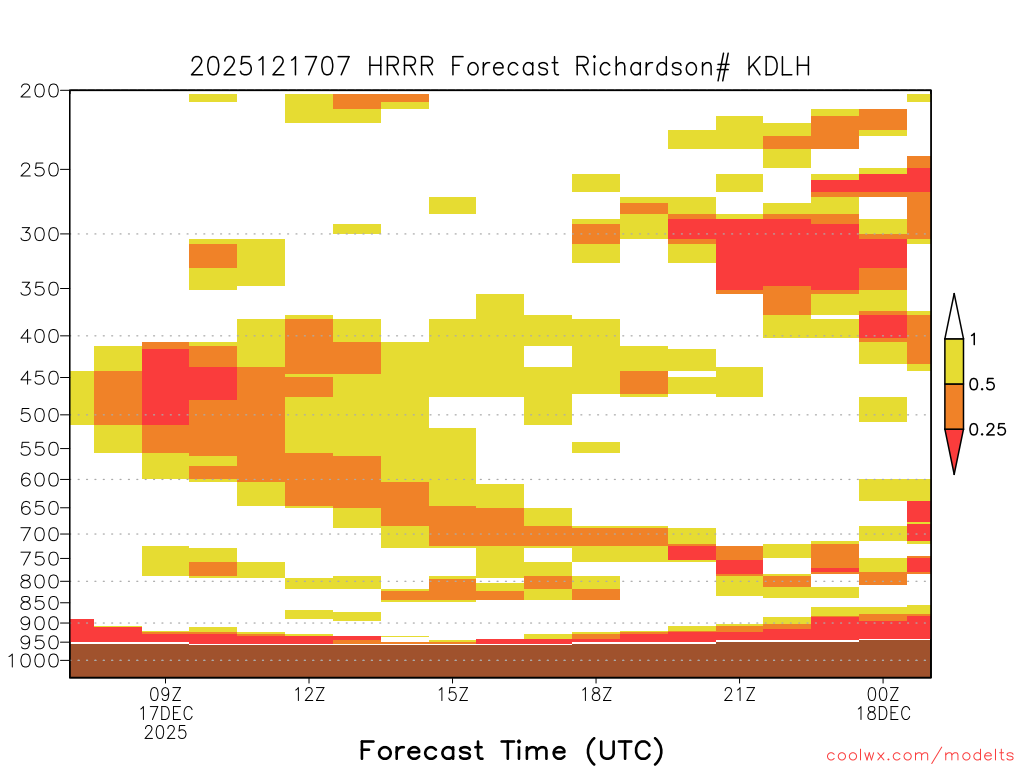 2025121707 HRRR Forecast Richardson# KDLH

200
250
300
350
400
450
500
550
600
650
700
750
800
850
900
950
1000

1
0.5
0.25

09Z
17DEC
2025
12Z
15Z
18Z
21Z
00Z
18DEC

Forecast Time (UTC)

coolwx.com/modelts